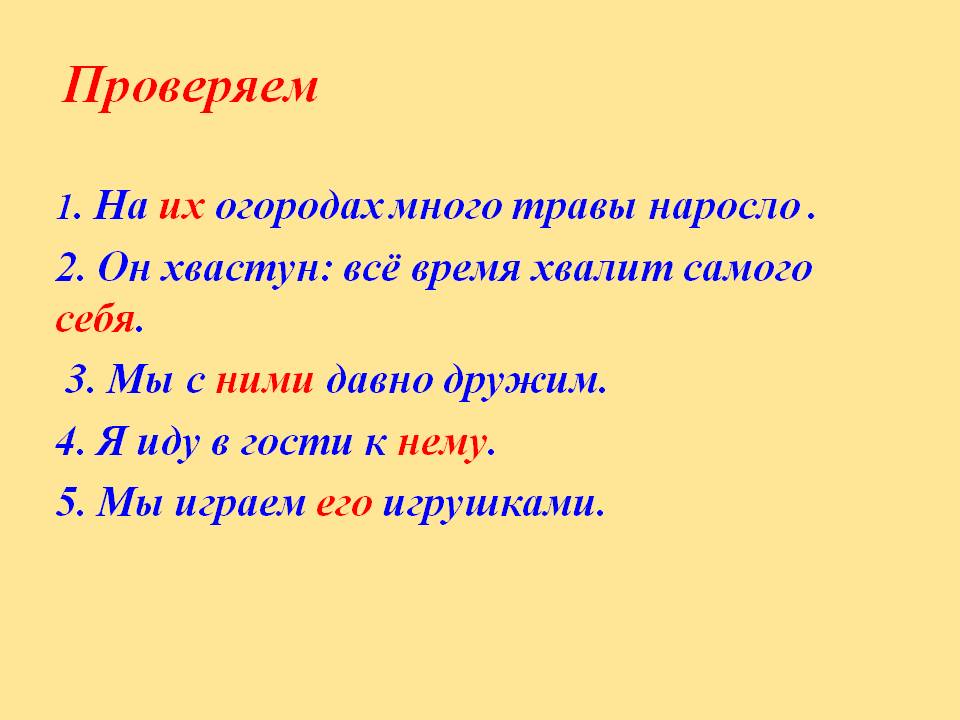 Проверяем

1. На их огородах много травы наросло .

2. Он хвастун: всё время хвалит самого себя.

3. Мы с ними давно дружим.

4. Я иду в гости к нему.

5. Мы играем его игрушками.